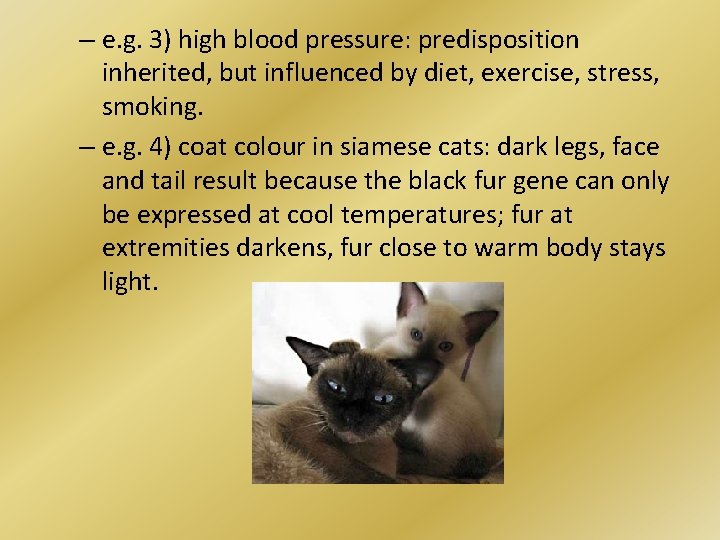 – e.g. 3) high blood pressure: predisposition inherited, but influenced by diet, exercise, stress, smoking.

– e.g. 4) coat colour in siamese cats: dark legs, face and tail result because the black fur gene can only be expressed at cool temperatures; fur at extremities darkens, fur close to warm body stays light.